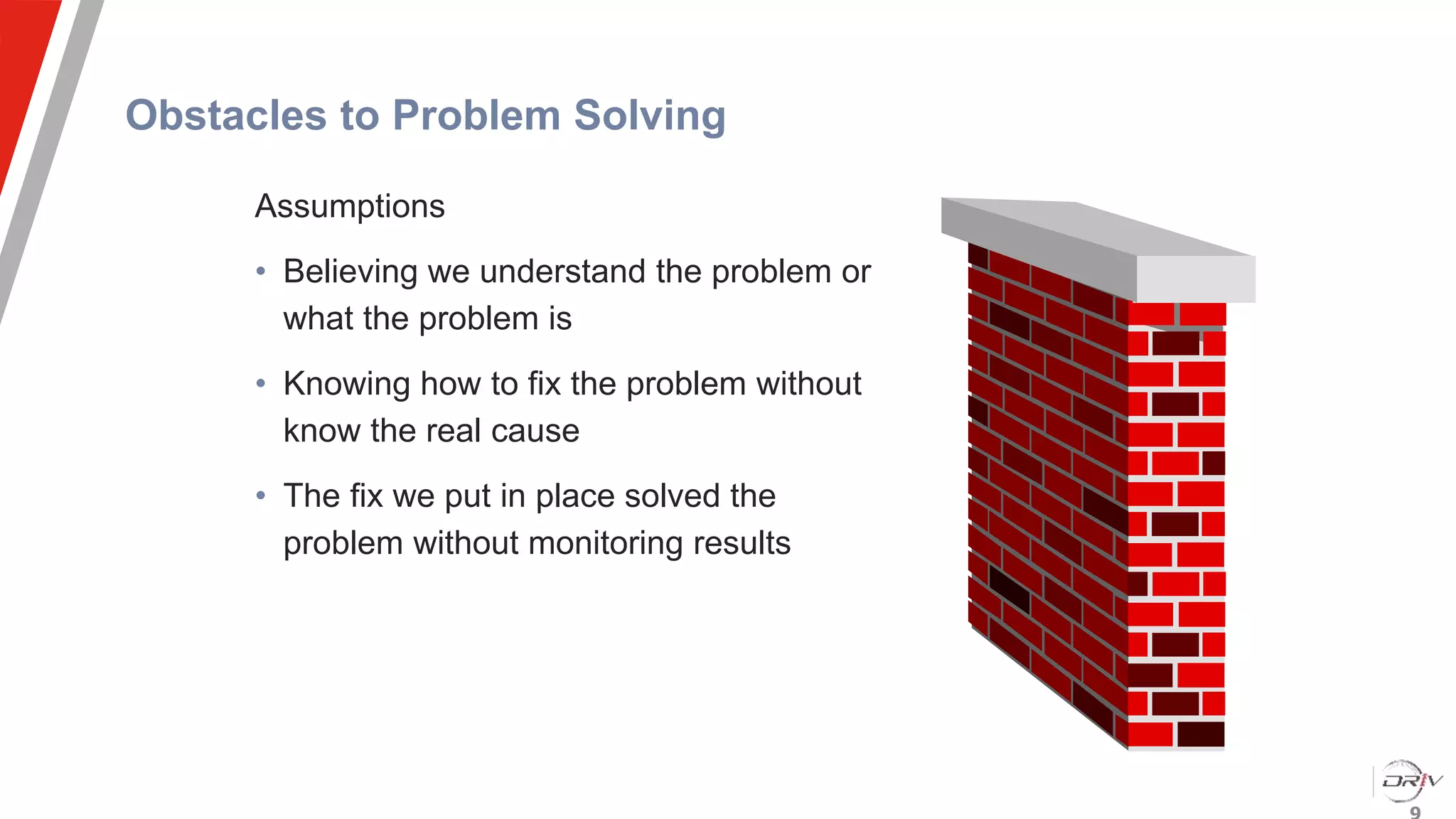 Obstacles to Problem Solving

Assumptions

• Believing we understand the problem or what the problem is

• Knowing how to fix the problem without know the real cause

• The fix we put in place solved the problem without monitoring results

DRiV

9